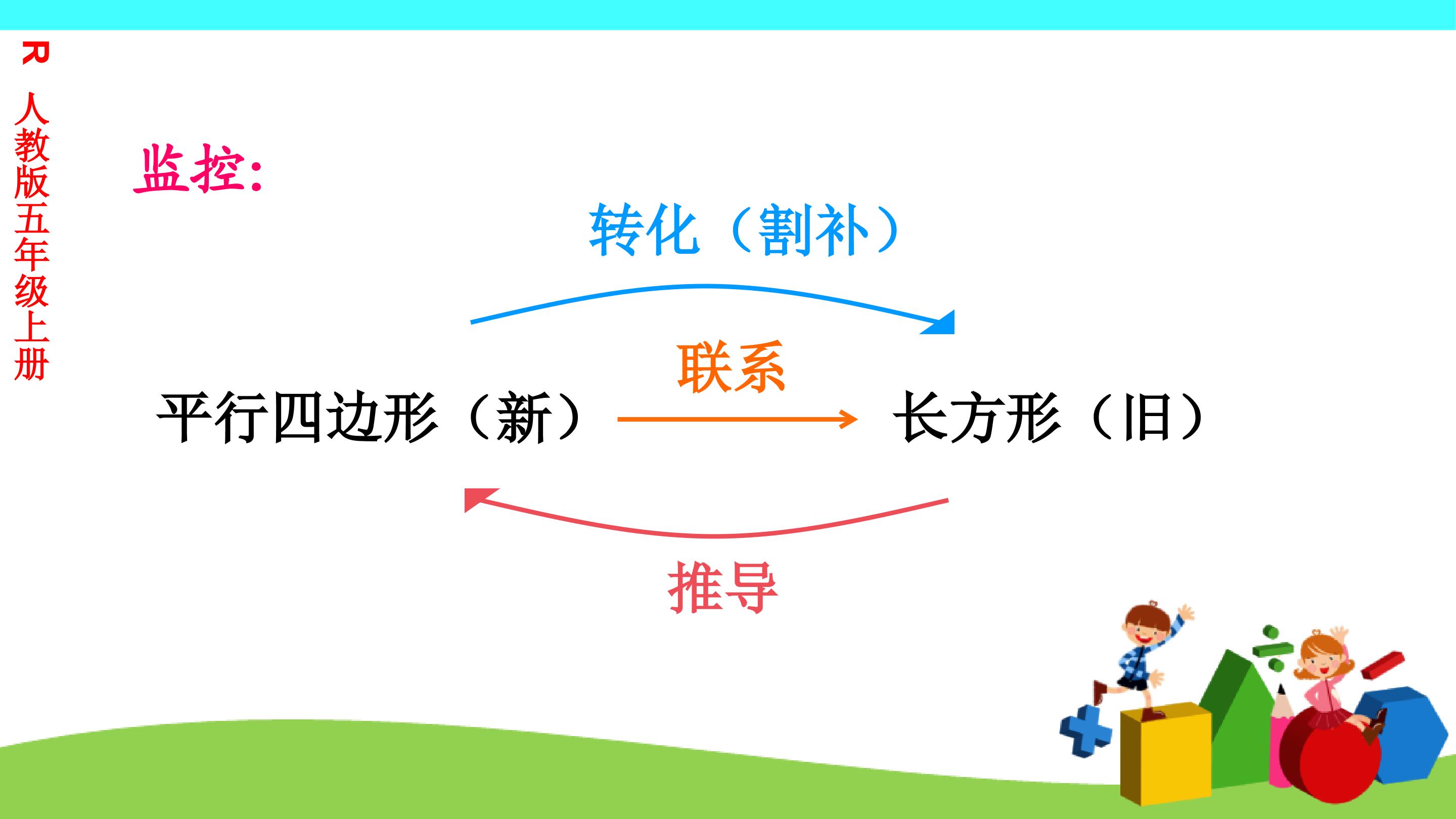 R
人教版五年级上册

监控:

转化（割补）

联系

平行四边形（新）

长方形（旧）

推导